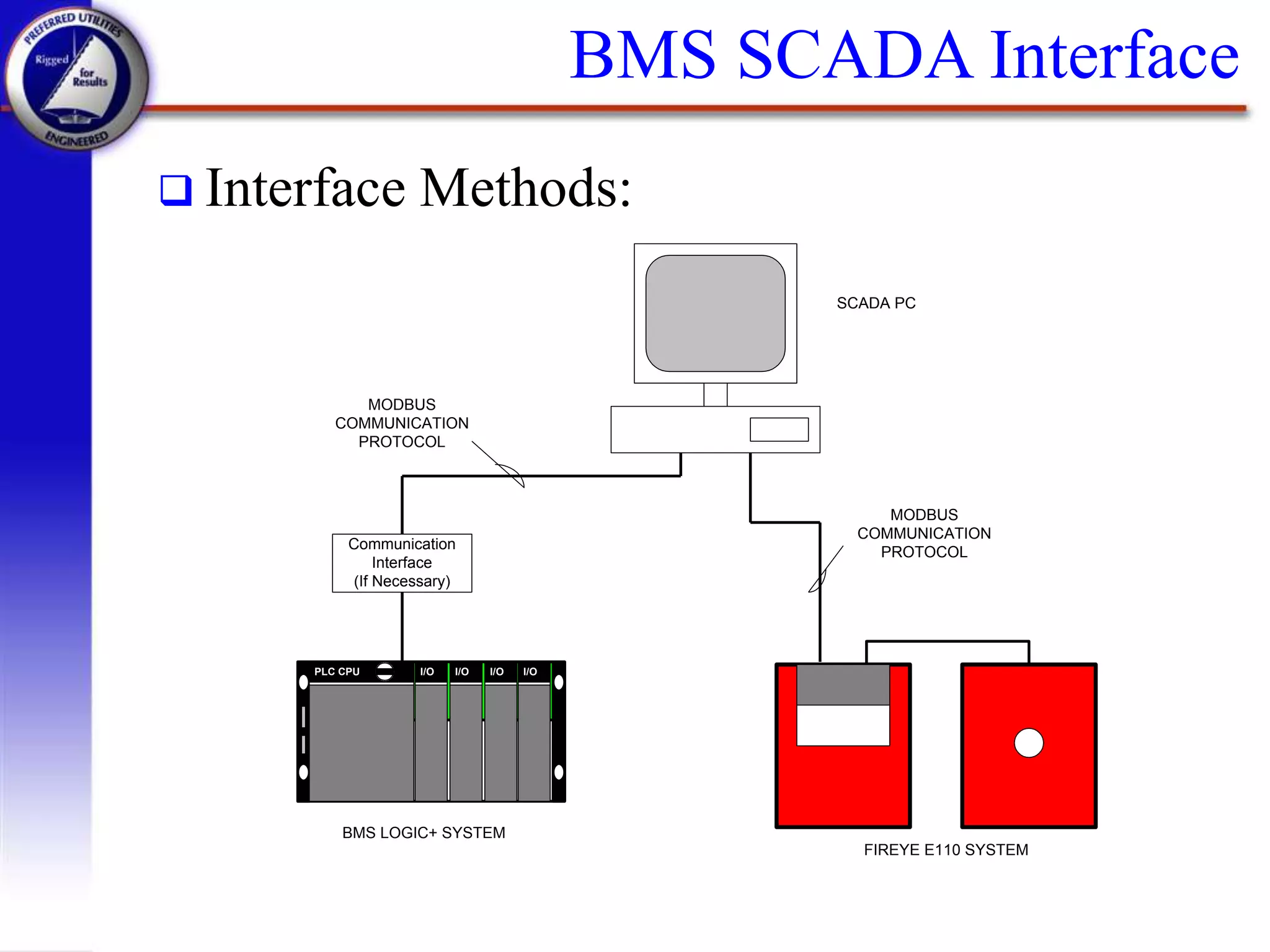 PREFERRED UTILITIES
Rigged for Results
ENGINEERED

BMS SCADA Interface

❑ Interface Methods:

SCADA PC

MODBUS COMMUNICATION PROTOCOL

MODBUS COMMUNICATION PROTOCOL

Communication Interface (If Necessary)

PLC CPU I/O I/O I/O I/O

BMS LOGIC+ SYSTEM

FIREYE E110 SYSTEM